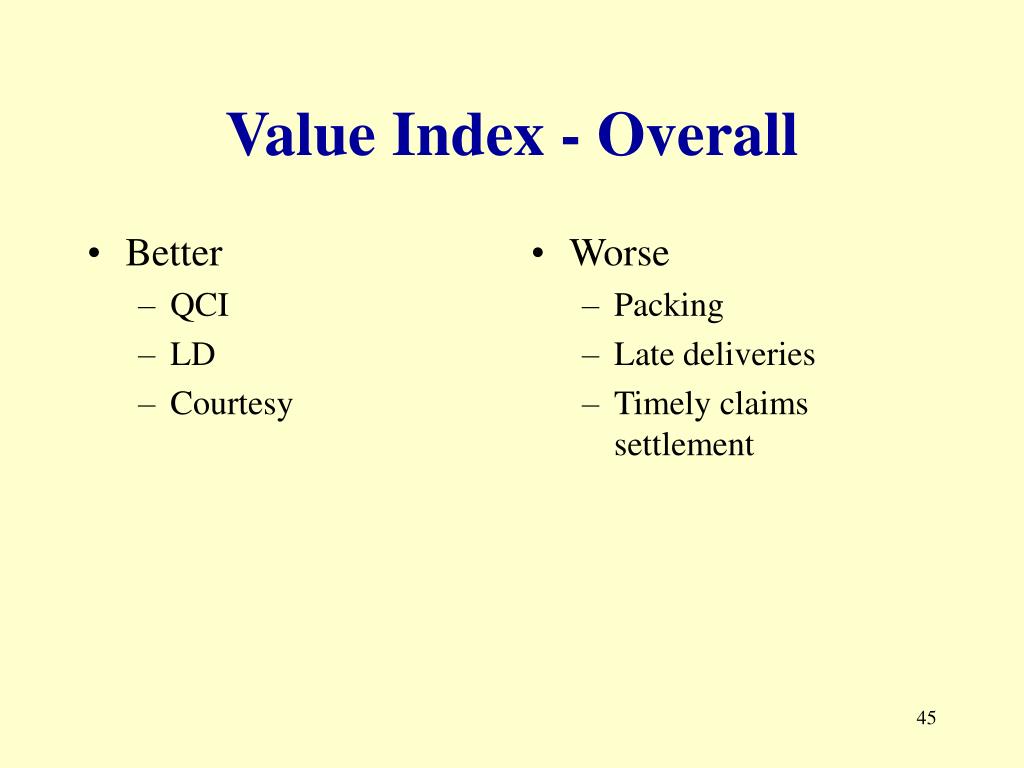 Value Index - Overall

• Better
– QCI
– LD
– Courtesy

• Worse
– Packing
– Late deliveries
– Timely claims settlement

45